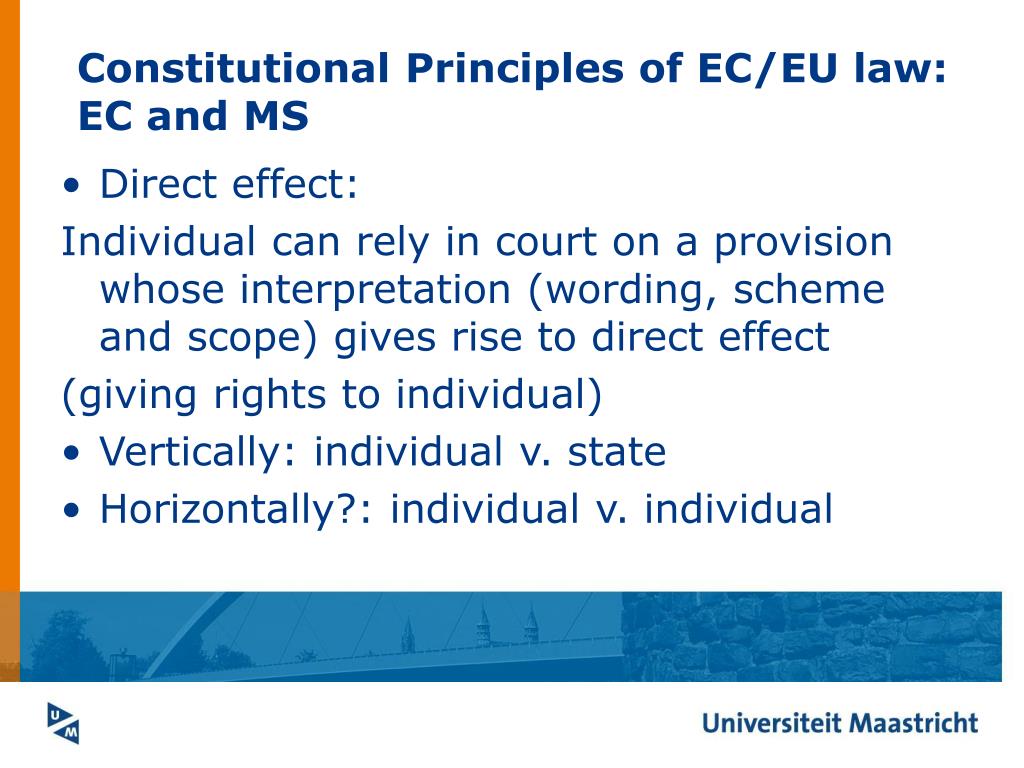 Constitutional Principles of EC/EU law: EC and MS

• Direct effect:

Individual can rely in court on a provision whose interpretation (wording, scheme and scope) gives rise to direct effect

(giving rights to individual)

• Vertically: individual v. state

• Horizontally?: individual v. individual

UM

Universiteit Maastricht